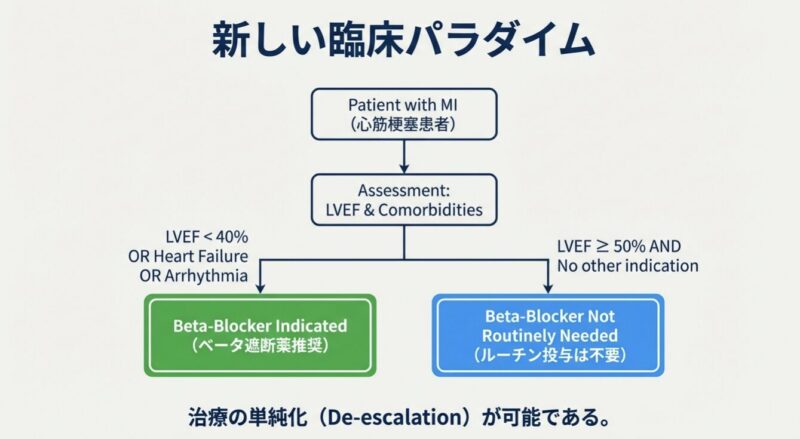 新しい臨床パラダイム

Patient with MI
（心筋梗塞患者）

Assessment:
LVEF & Comorbidities

LVEF < 40%
OR Heart Failure
OR Arrhythmia

LVEF ≥ 50% AND
No other indication

Beta-Blocker Indicated
（ベータ遮断薬推奨）

Beta-Blocker Not
Routinely Needed
（ルーチン投与は不要）

治療の単純化（De-escalation）が可能である。